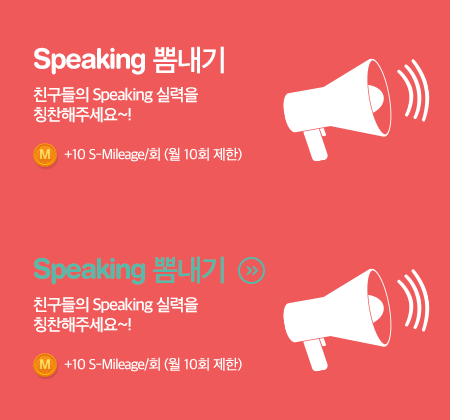 Speaking 뽐내기

친구들의 Speaking 실력을 칭찬해주세요~!

M +10 S-Mileage/회 (월 10회 제한)

Speaking 뽐내기 »

친구들의 Speaking 실력을 칭찬해주세요~!

M +10 S-Mileage/회 (월 10회 제한)